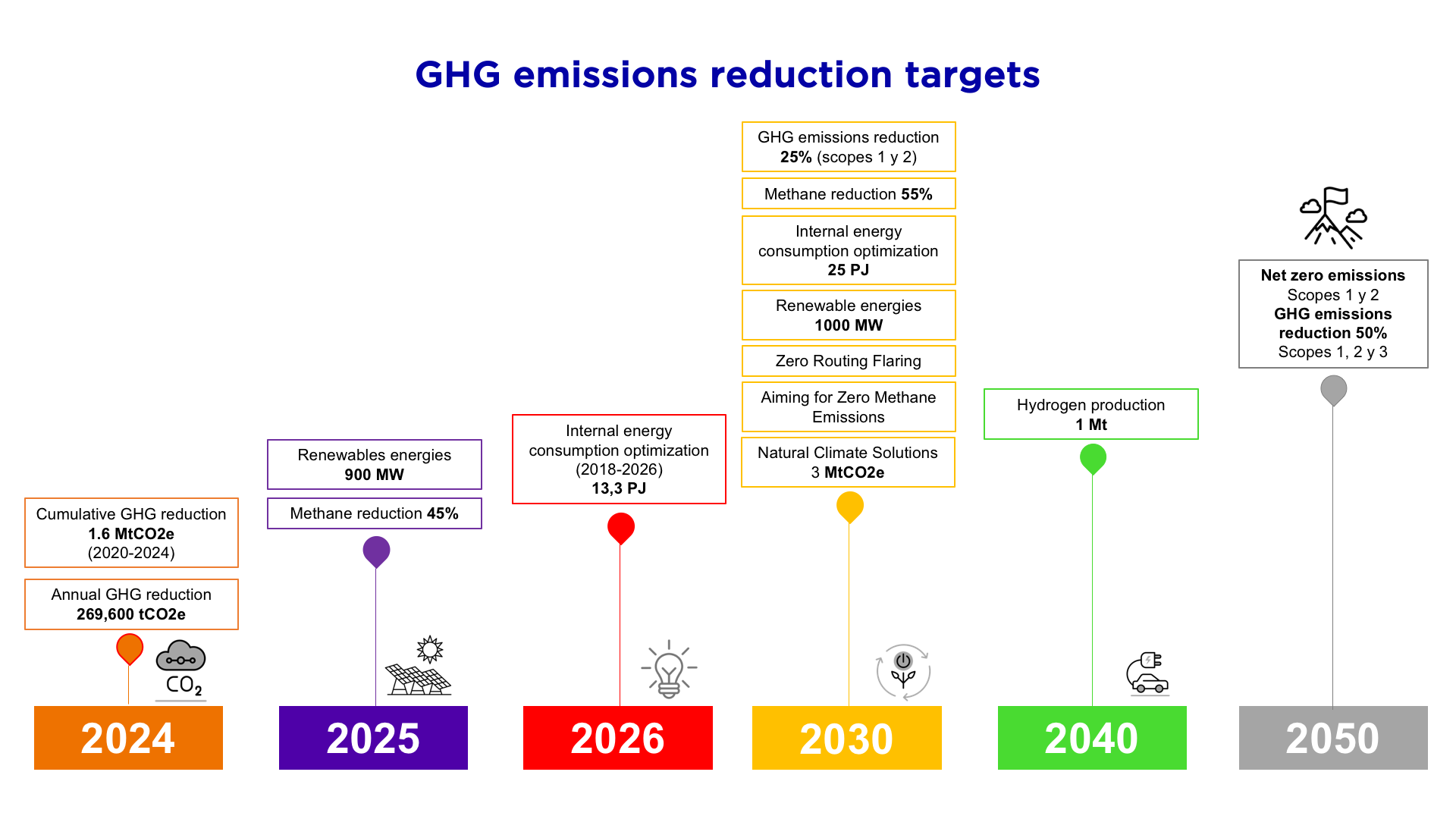 GHG emissions reduction targets

Cumulative GHG reduction
1.6 MtCO2e
(2020-2024)

Annual GHG reduction
269,600 tCO2e

$CO_2$

2024

Renewables energies
900 MW

Methane reduction 45%

2025

Internal energy consumption optimization (2018-2026)
13,3 PJ

2026

GHG emissions reduction
25% (scopes 1 y 2)

Methane reduction 55%

Internal energy consumption optimization
25 PJ

Renewable energies
1000 MW

Zero Routing Flaring

Aiming for Zero Methane Emissions

Natural Climate Solutions
3 MtCO2e

2030

Hydrogen production
1 Mt

2040

Net zero emissions
Scopes 1 y 2
GHG emissions reduction 50%
Scopes 1, 2 y 3

2050